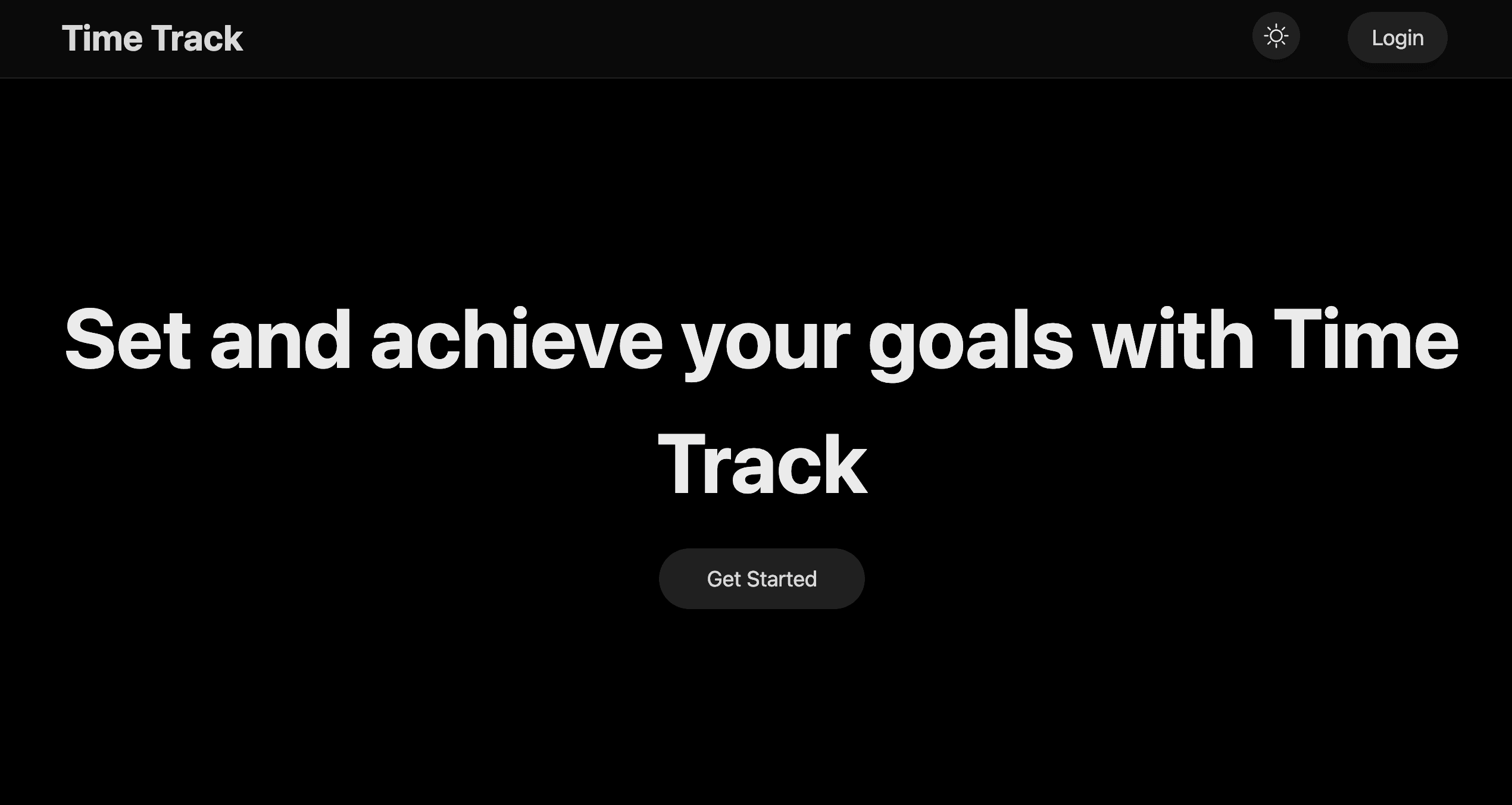 Time Track

Login

Set and achieve your goals with Time Track

Get Started